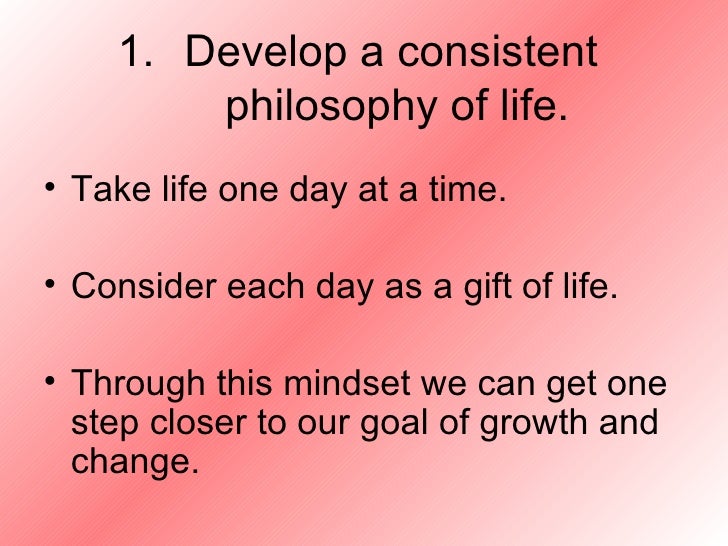 1. Develop a consistent philosophy of life.

• Take life one day at a time.

• Consider each day as a gift of life.

• Through this mindset we can get one step closer to our goal of growth and change.